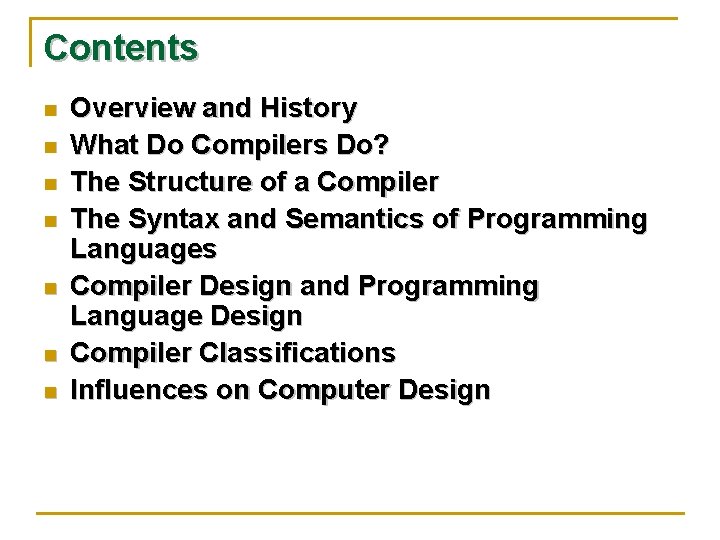 Contents

- Overview and History
- What Do Compilers Do?
- The Structure of a Compiler
- The Syntax and Semantics of Programming Languages
- Compiler Design and Programming Language Design
- Compiler Classifications
- Influences on Computer Design